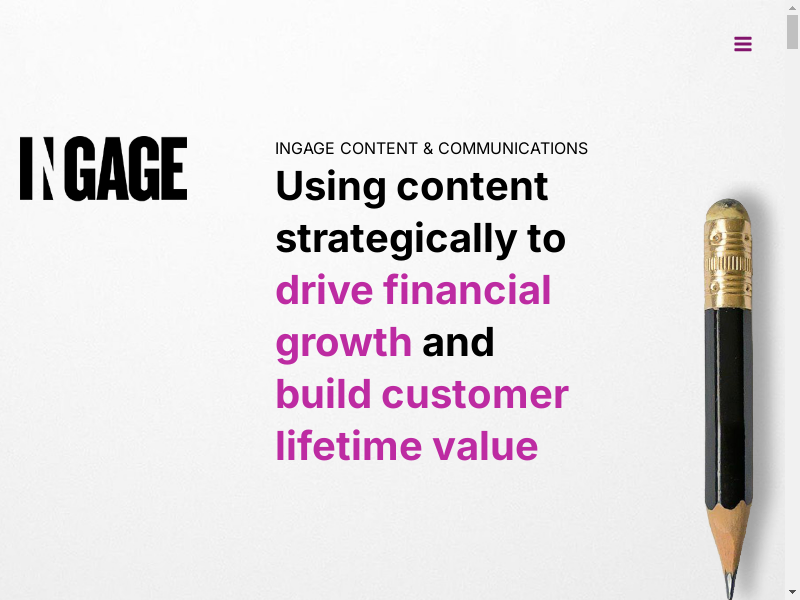 INGAGE

INGAGE CONTENT & COMMUNICATIONS

Using content strategically to drive financial growth and build customer lifetime value